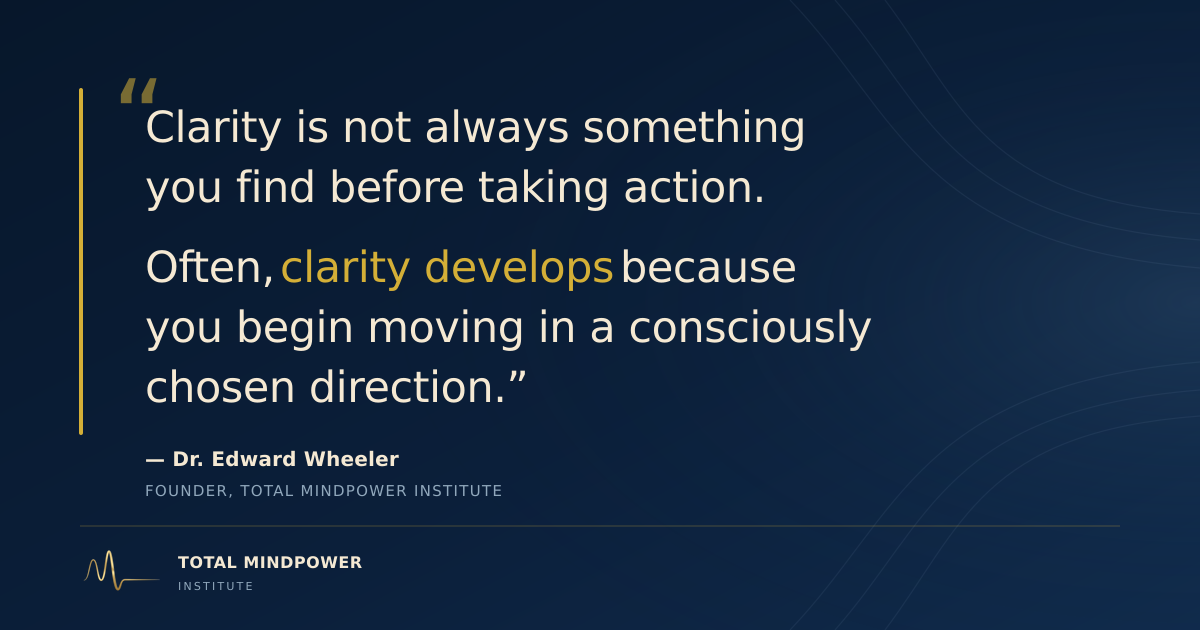 “Clarity is not always something you find before taking action.

Often, clarity develops because you begin moving in a consciously chosen direction.”

— Dr. Edward Wheeler

FOUNDER, TOTAL MINDPOWER INSTITUTE

TOTAL MINDPOWER
INSTITUTE